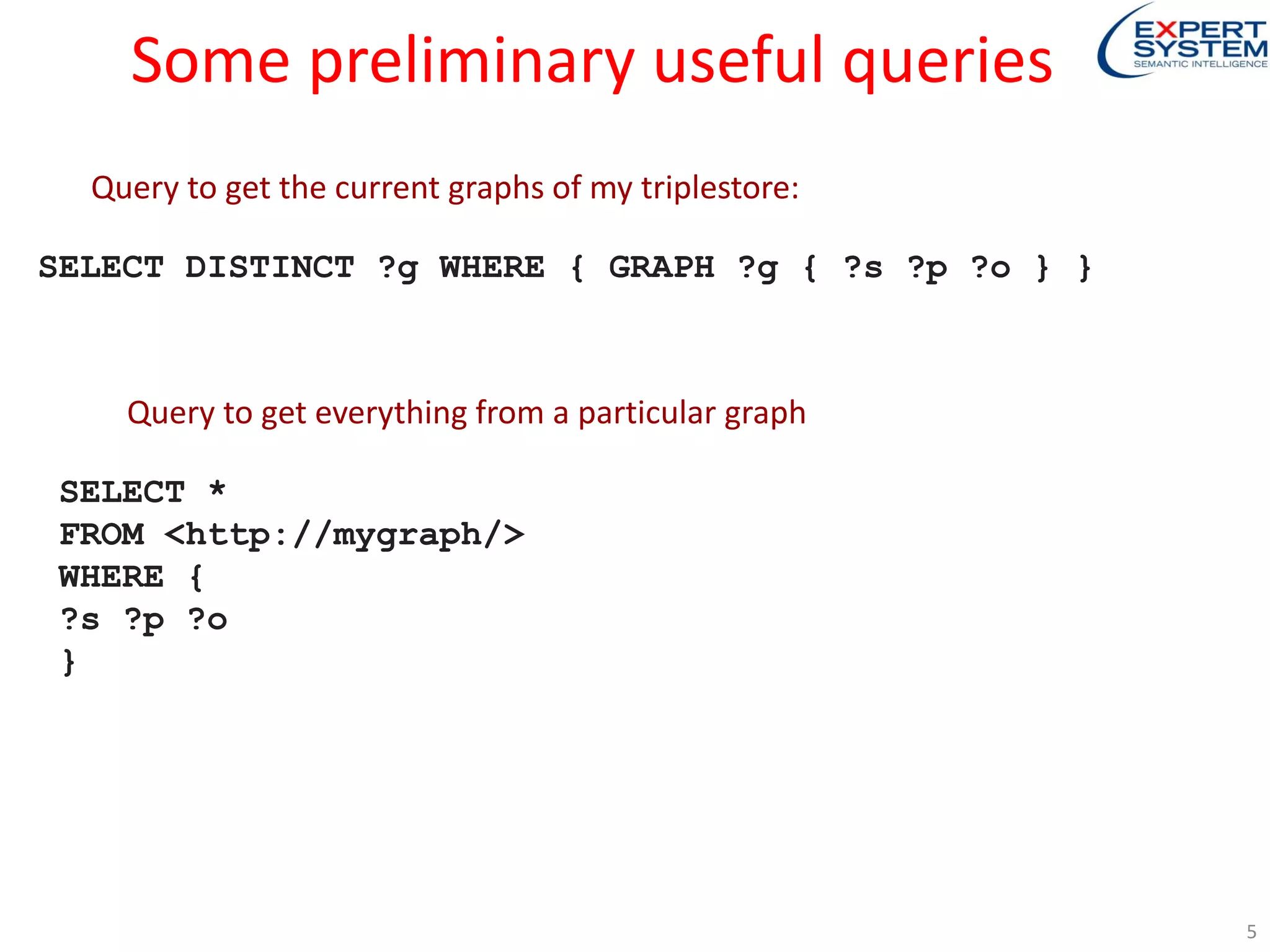 Some preliminary useful queries

EXPERT SYSTEM
SEMANTIC INTELLIGENCE

Query to get the current graphs of my triplestore:

SELECT DISTINCT ?g WHERE { GRAPH ?g { ?s ?p ?o } }

Query to get everything from a particular graph

SELECT *
FROM <http://mygraph/>
WHERE {
?s ?p ?o
}

5